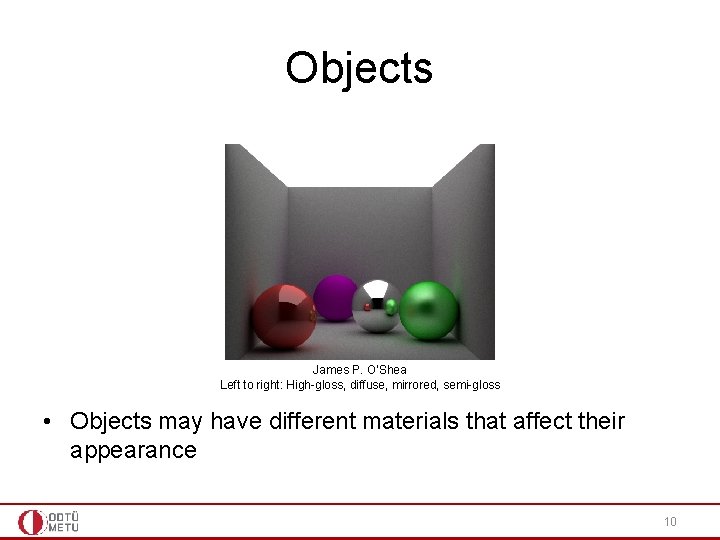 Objects

James P. O'Shea
Left to right: High-gloss, diffuse, mirrored, semi-gloss

• Objects may have different materials that affect their appearance

ODTÜ
METU

10